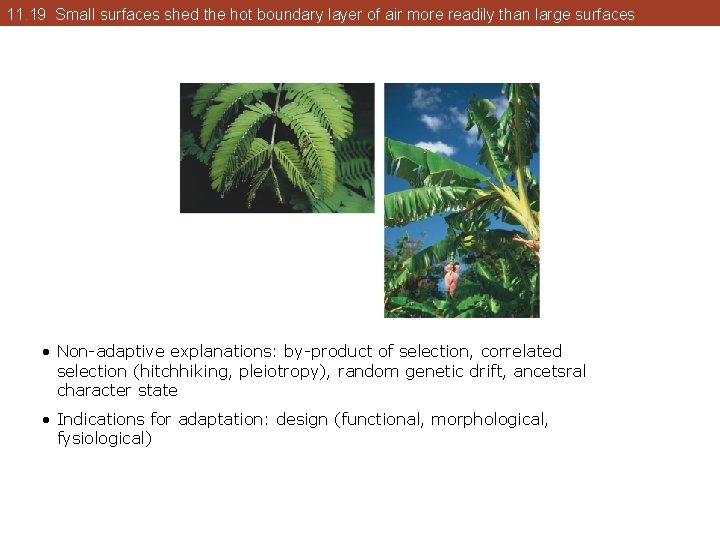 11.19 Small surfaces shed the hot boundary layer of air more readily than large surfaces

• Non-adaptive explanations: by-product of selection, correlated selection (hitchhiking, pleiotropy), random genetic drift, ancetsral character state

• Indications for adaptation: design (functional, morphological, fysiological)